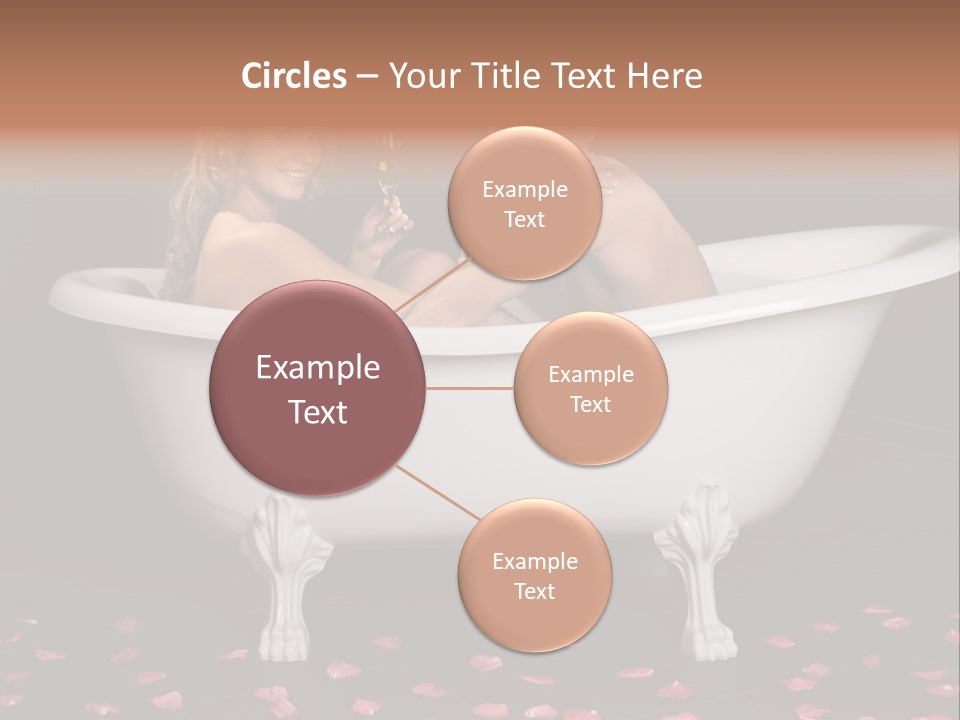 Circles – Your Title Text Here

Example Text

Example Text

Example Text

Example Text